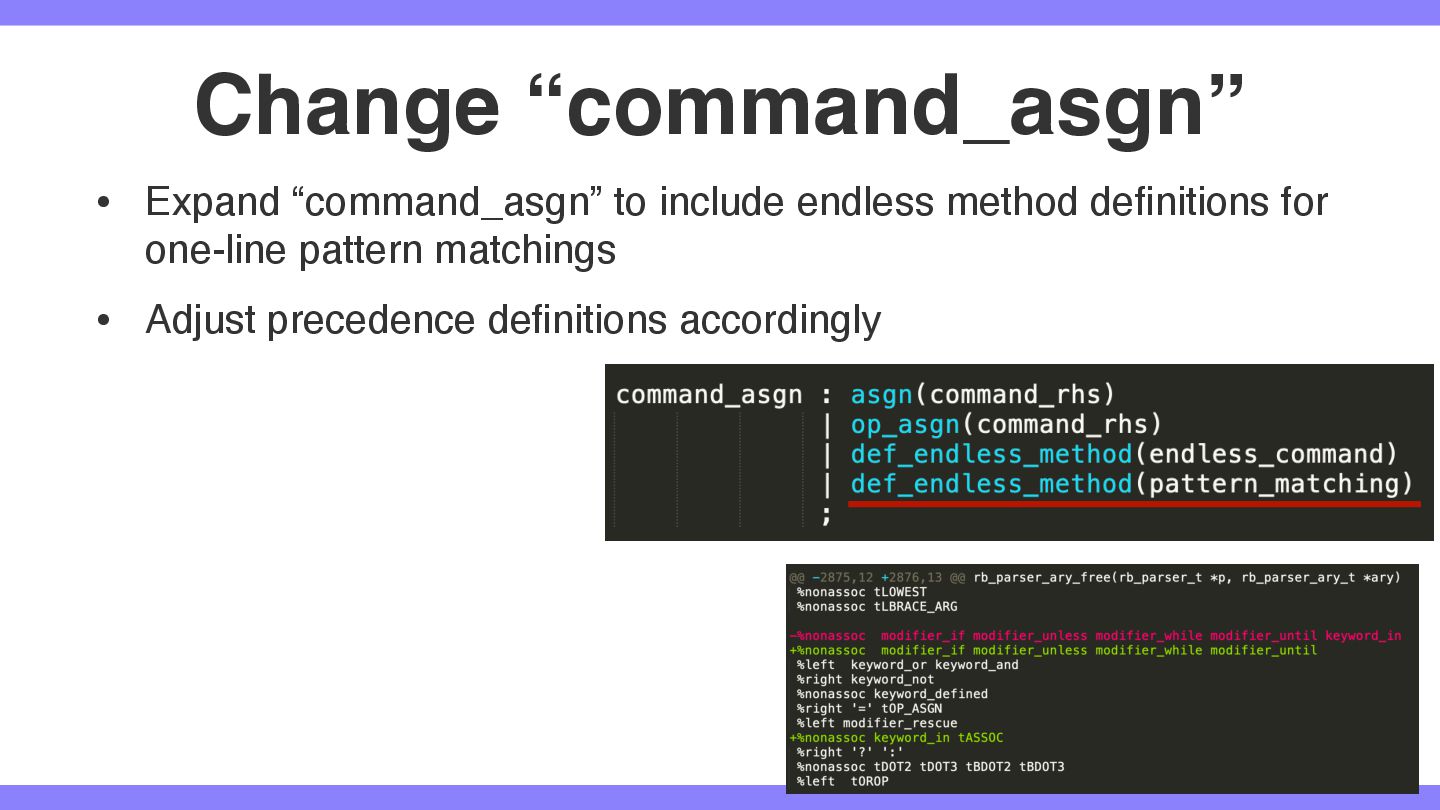 Change “command_asgn”

• Expand “command_asgn” to include endless method definitions for one-line pattern matchings

• Adjust precedence definitions accordingly

command_asgn : asgn(command_rhs)
| op_asgn(command_rhs)
| def_endless_method(endless_command)
| def_endless_method(pattern_matching)
;

@@ -2875,12 +2876,13 @@ rb_parser_ary_free(rb_parser_t *p, rb_parser_ary_t *ary)
%nonassoc tLOWEST
%nonassoc tLBRACE_ARG

-%nonassoc modifier_if modifier_unless modifier_while modifier_until keyword_in
+%nonassoc modifier_if modifier_unless modifier_while modifier_until
%left keyword_or keyword_and
%right keyword_not
%nonassoc keyword_defined
%right '=' tOP_ASGN
%left modifier_rescue
+%nonassoc keyword_in tASSOC
%right '?' ':'
%nonassoc tDOT2 tDOT3 tBDOT2 tBDOT3
%left tOROP